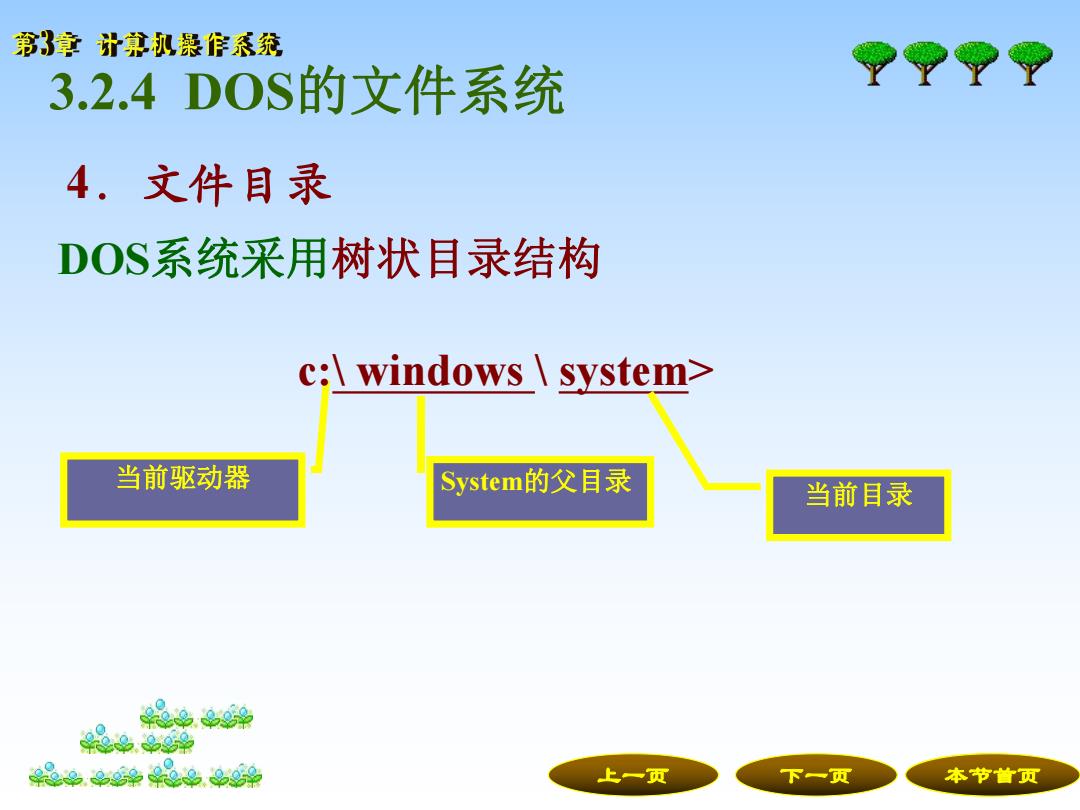 第3章 计算机操作系统

3.2.4 DOS的文件系统

4. 文件目录

DOS系统采用树状目录结构

c:\ windows \ system>

当前驱动器

System的父目录

当前目录

上一页 下一页 本节首页